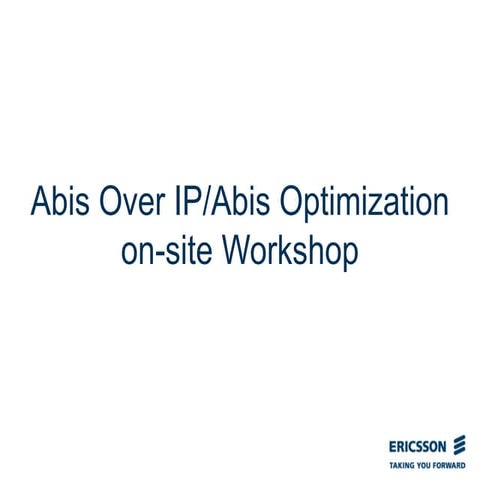 Abis Over IP/Abis Optimization on-site Workshop

ERICSSON
TAKING YOU FORWARD